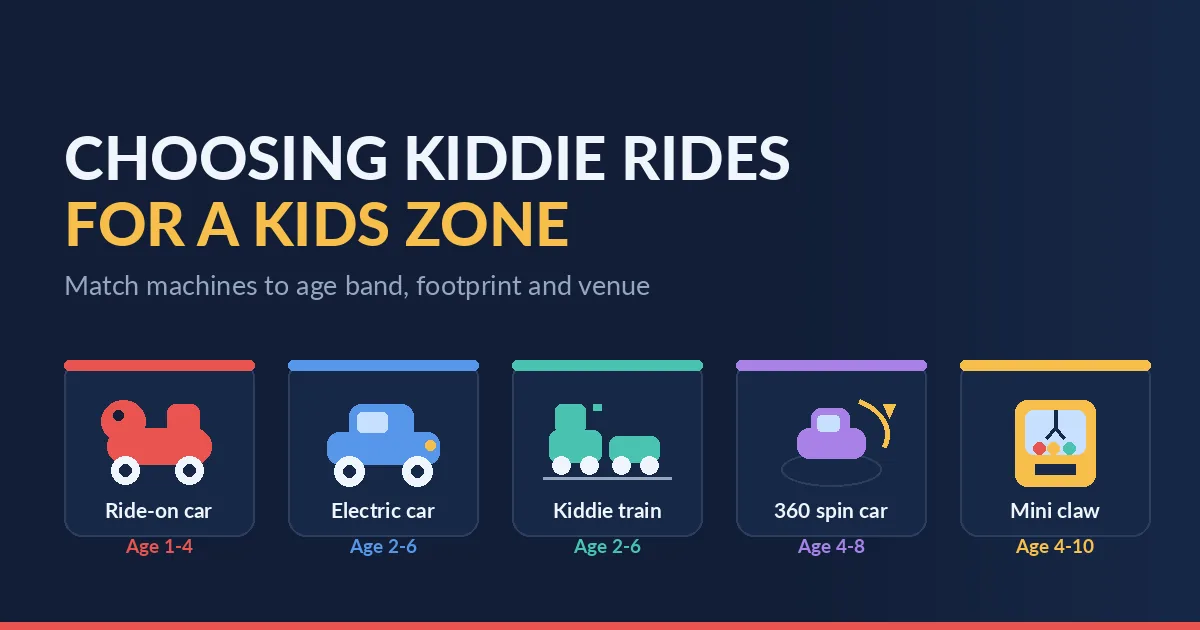 CHOOSING KIDDIE RIDES
FOR A KIDS ZONE

Match machines to age band, footprint and venue

Ride-on car
Age 1-4

Electric car
Age 2-6

Kiddie train
Age 2-6

360 spin car
Age 4-8

Mini claw
Age 4-10